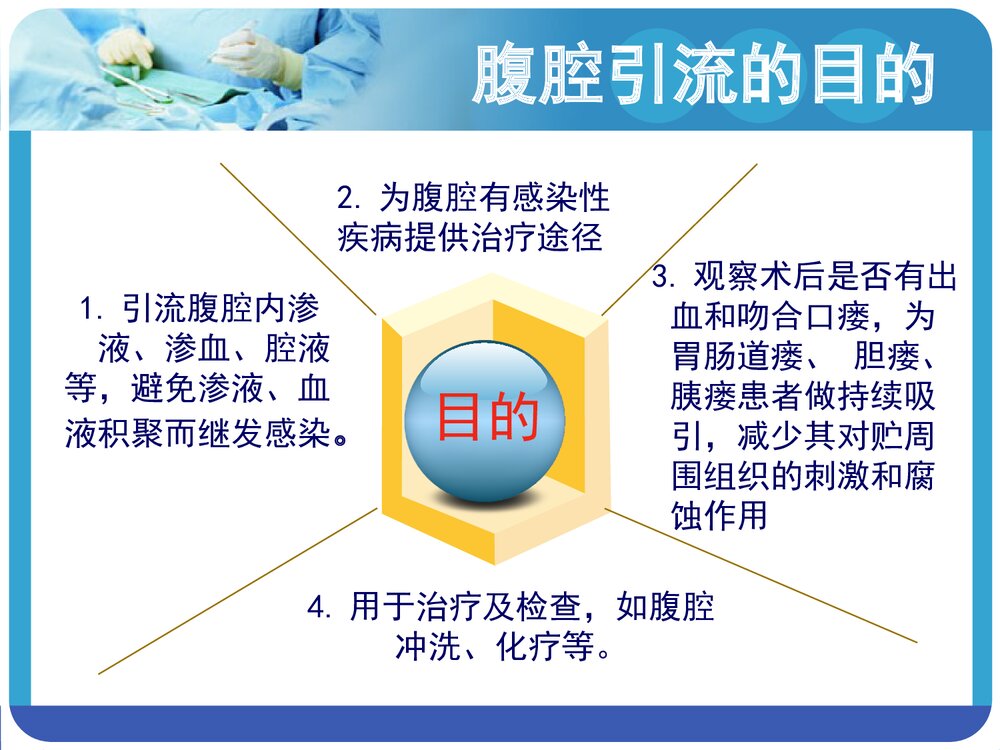 腹腔引流的目的

2. 为腹腔有感染性疾病提供治疗途径

1. 引流腹腔内渗液、渗血、腔液等，避免渗液、血液积聚而继发感染。

目的

3. 观察术后是否有出血和吻合口瘘，为胃肠道瘘、 胆瘘、胰瘘患者做持续吸引，减少其对贮周围组织的刺激和腐蚀作用

4. 用于治疗及检查，如腹腔冲洗、化疗等。